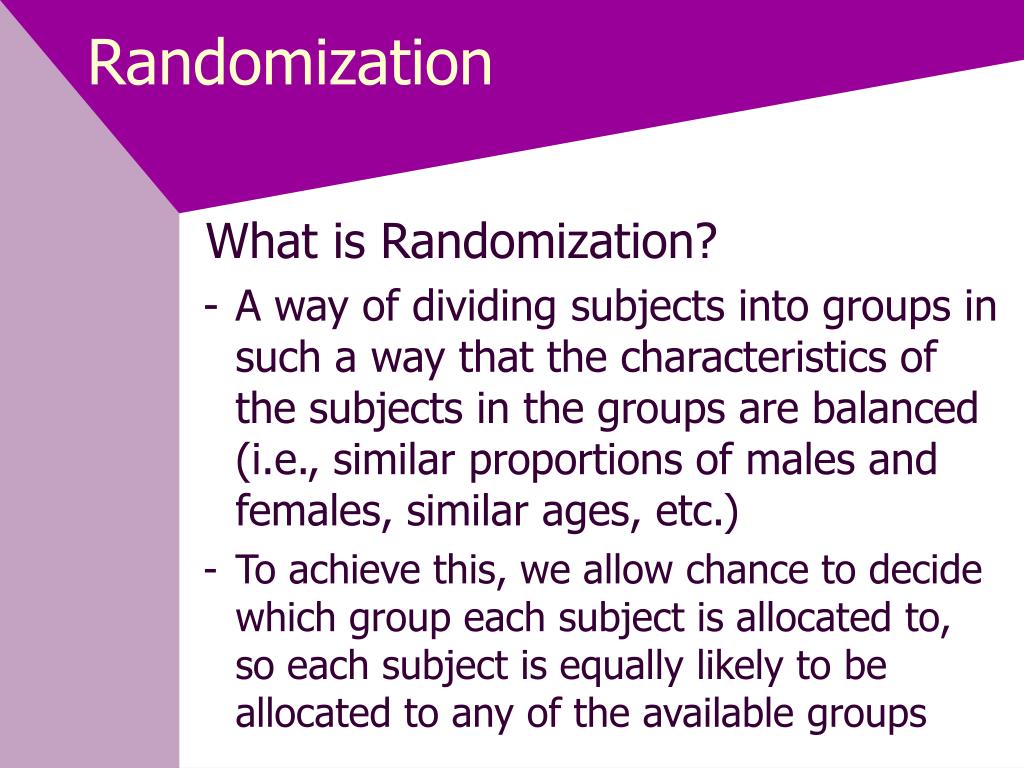 Randomization

What is Randomization?

- A way of dividing subjects into groups in such a way that the characteristics of the subjects in the groups are balanced (i.e., similar proportions of males and females, similar ages, etc.)

- To achieve this, we allow chance to decide which group each subject is allocated to, so each subject is equally likely to be allocated to any of the available groups